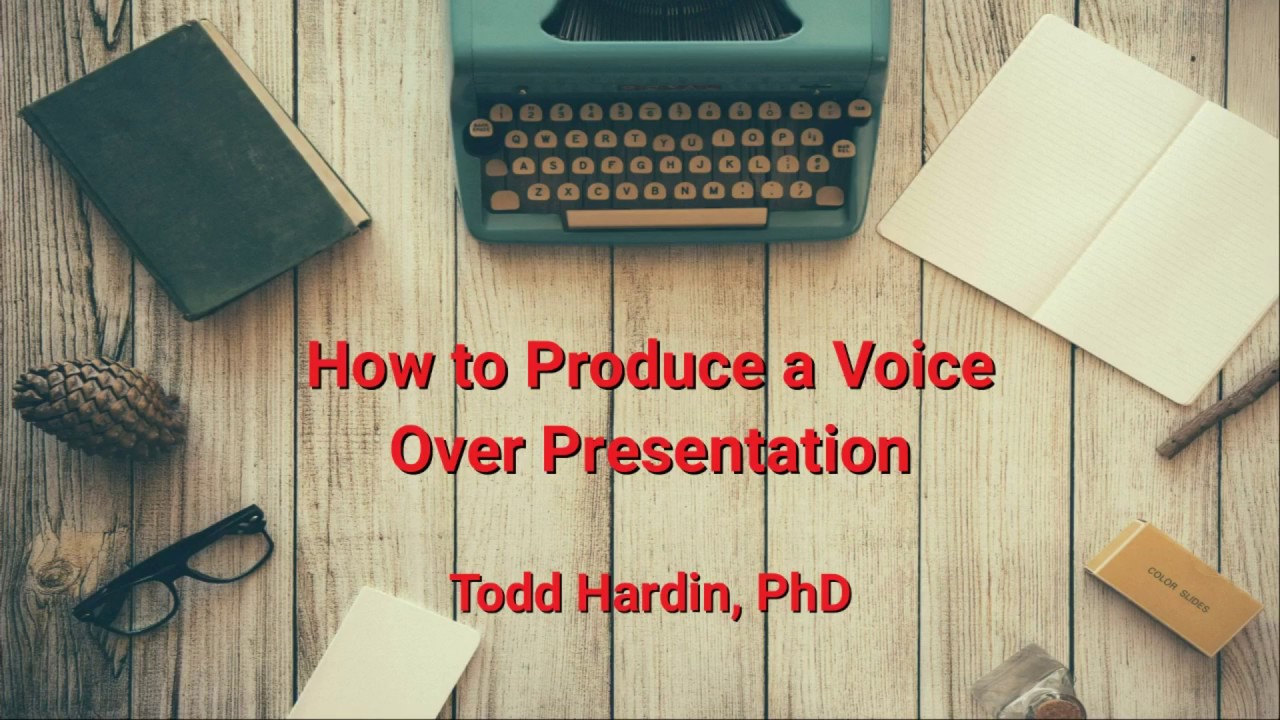 How to Produce a Voice Over Presentation

Todd Hardin, PhD

COLOR SLIDES